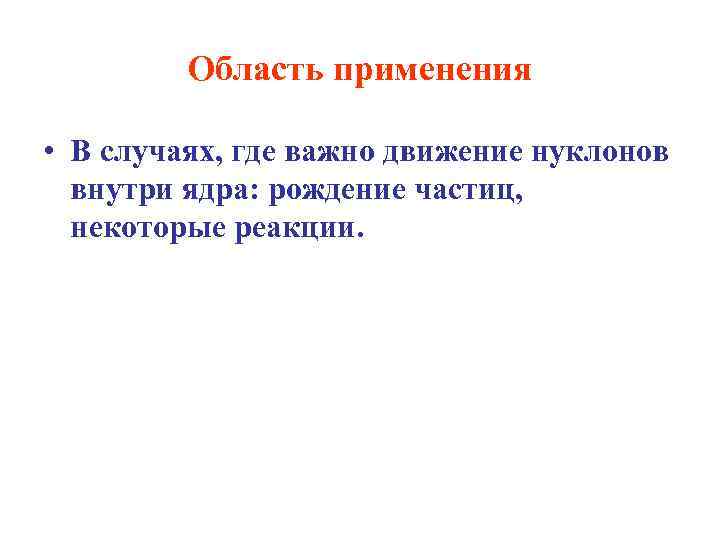 Область применения

• В случаях, где важно движение нуклонов внутри ядра: рождение частиц, некоторые реакции.